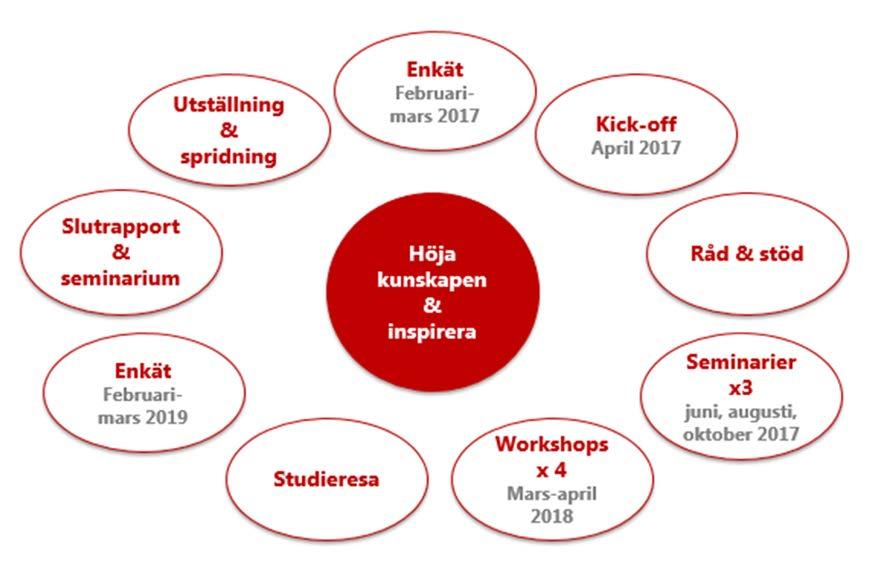 Höja kunskapen & inspirera

Enkät
Februari-mars 2017

Kick-off
April 2017

Råd & stöd

Seminarier x3
juni, augusti, oktober 2017

Workshops x 4
Mars-april 2018

Studieresa

Enkät
Februari-mars 2019

Slutrapport & seminarium

Utställning & spridning